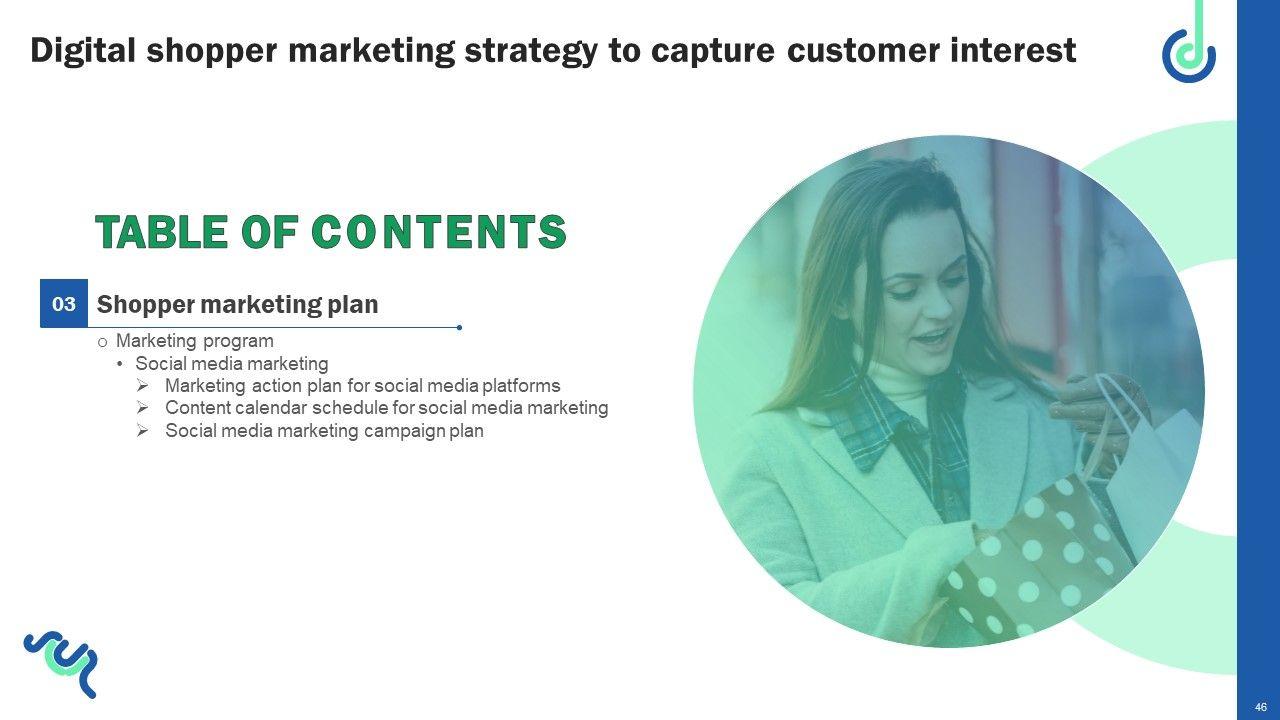 Digital shopper marketing strategy to capture customer interest

TABLE OF CONTENTS

03 Shopper marketing plan

o Marketing program
• Social media marketing
➢ Marketing action plan for social media platforms
➢ Content calendar schedule for social media marketing
➢ Social media marketing campaign plan

46